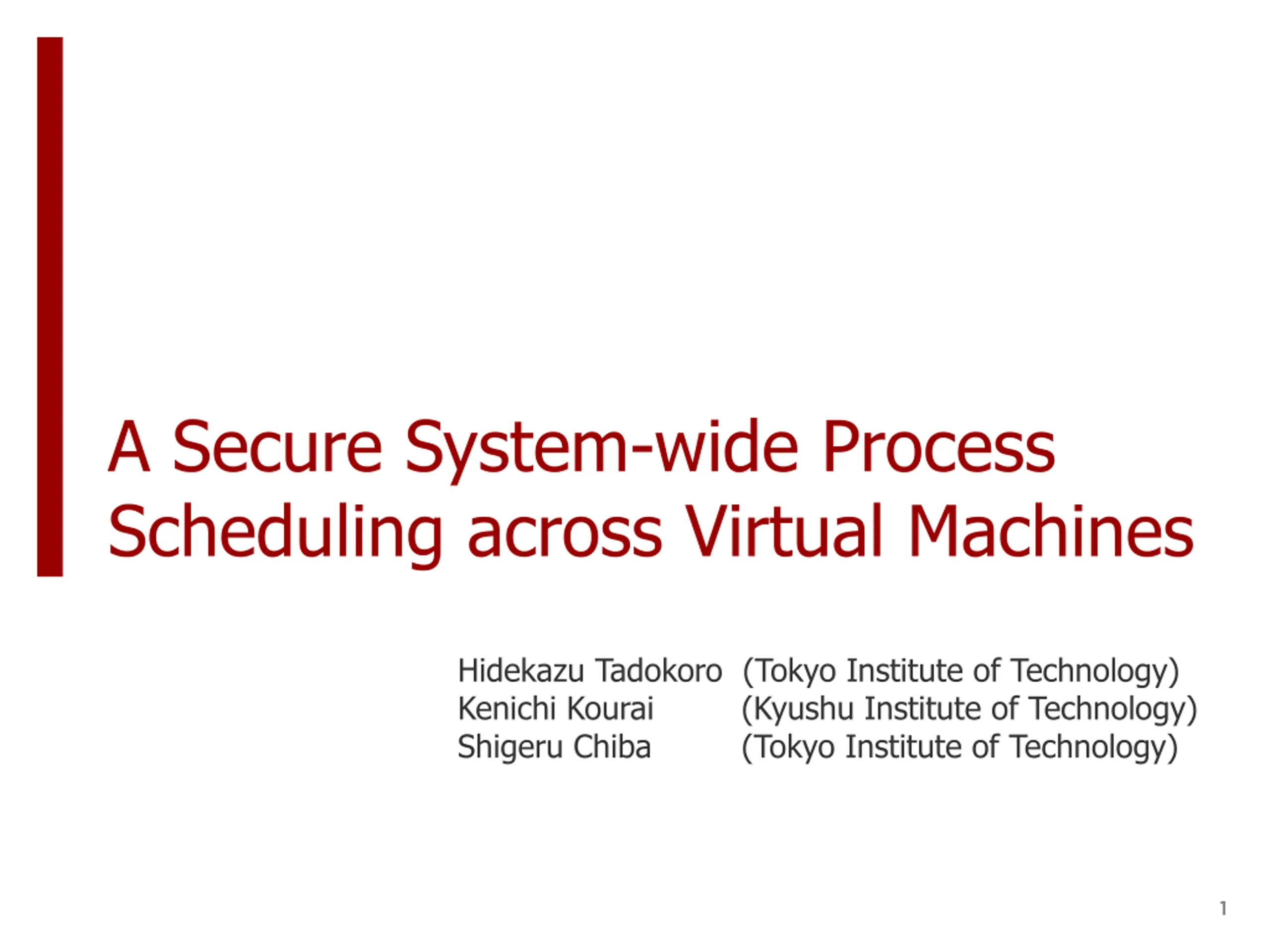 A Secure System-wide Process Scheduling across Virtual Machines

Hidekazu Tadokoro (Tokyo Institute of Technology)
Kenichi Kourai (Kyushu Institute of Technology)
Shigeru Chiba (Tokyo Institute of Technology)

1